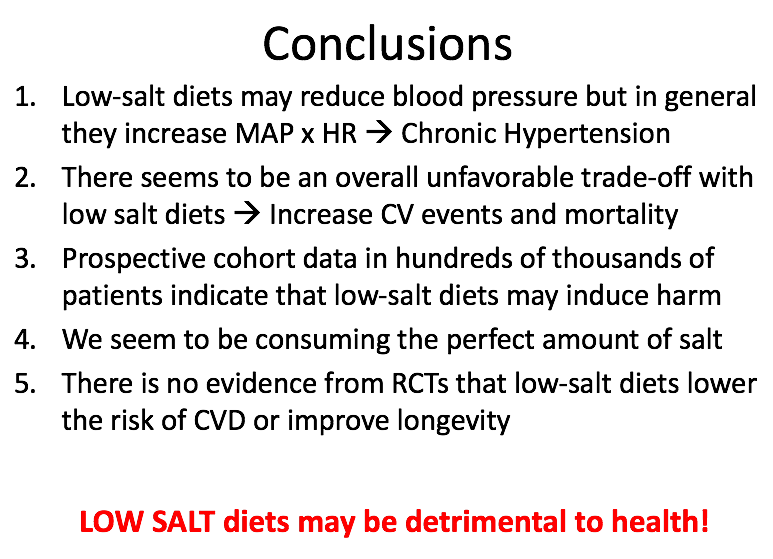 Conclusions

1. Low-salt diets may reduce blood pressure but in general they increase MAP x HR → Chronic Hypertension
2. There seems to be an overall unfavorable trade-off with low salt diets → Increase CV events and mortality
3. Prospective cohort data in hundreds of thousands of patients indicate that low-salt diets may induce harm
4. We seem to be consuming the perfect amount of salt
5. There is no evidence from RCTs that low-salt diets lower the risk of CVD or improve longevity

LOW SALT diets may be detrimental to health!